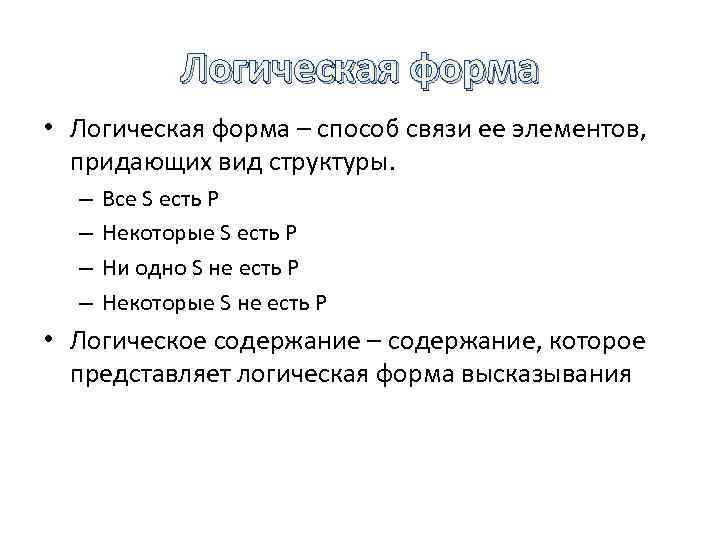 Логическая форма

• Логическая форма – способ связи ее элементов, придающих вид структуры.

– Все S есть P

– Некоторые S есть P

– Ни одно S не есть P

– Некоторые S не есть P

• Логическое содержание – содержание, которое представляет логическая форма высказывания